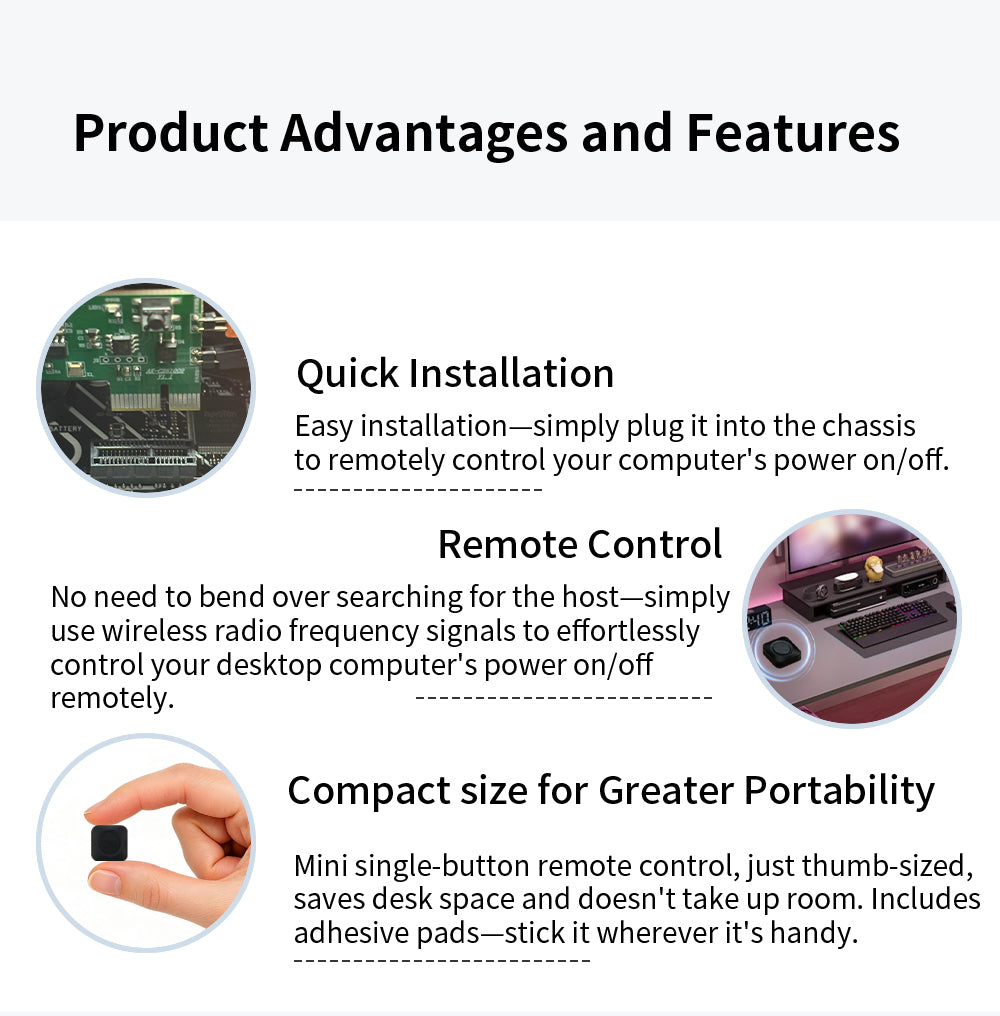 Product Advantages and Features

Quick Installation

Easy installation—simply plug it into the chassis to remotely control your computer's power on/off.

Remote Control

No need to bend over searching for the host—simply use wireless radio frequency signals to effortlessly control your desktop computer's power on/off remotely.

Compact size for Greater Portability

Mini single-button remote control, just thumb-sized, saves desk space and doesn't take up room. Includes adhesive pads—stick it wherever it's handy.